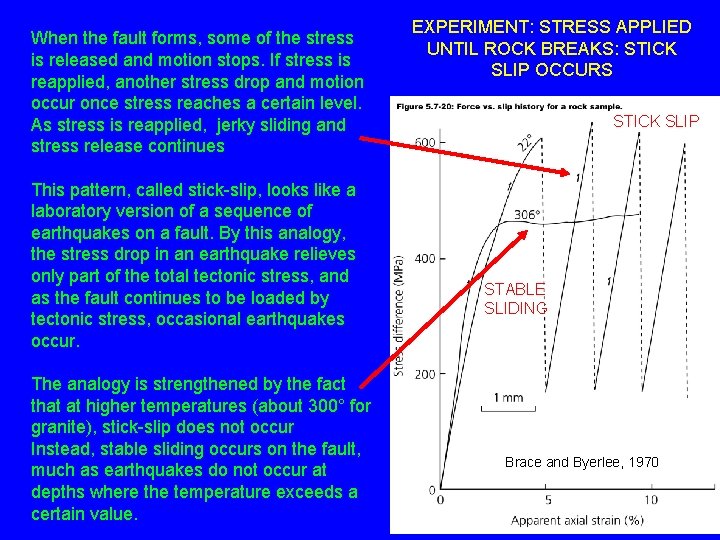 When the fault forms, some of the stress is released and motion stops. If stress is reapplied, another stress drop and motion occur once stress reaches a certain level. As stress is reapplied, jerky sliding and stress release continues

This pattern, called stick-slip, looks like a laboratory version of a sequence of earthquakes on a fault. By this analogy, the stress drop in an earthquake relieves only part of the total tectonic stress, and as the fault continues to be loaded by tectonic stress, occasional earthquakes occur.

The analogy is strengthened by the fact that at higher temperatures (about 300° for granite), stick-slip does not occur Instead, stable sliding occurs on the fault, much as earthquakes do not occur at depths where the temperature exceeds a certain value.

EXPERIMENT: STRESS APPLIED UNTIL ROCK BREAKS: STICK SLIP OCCURS

Figure 5.7-20: Force vs. slip history for a rock sample.

STICK SLIP

22°

306°

STABLE SLIDING

1 mm

Brace and Byerlee, 1970

Stress difference (MPa)

600

400

200

0

0

5

10

Apparent axial strain (%)